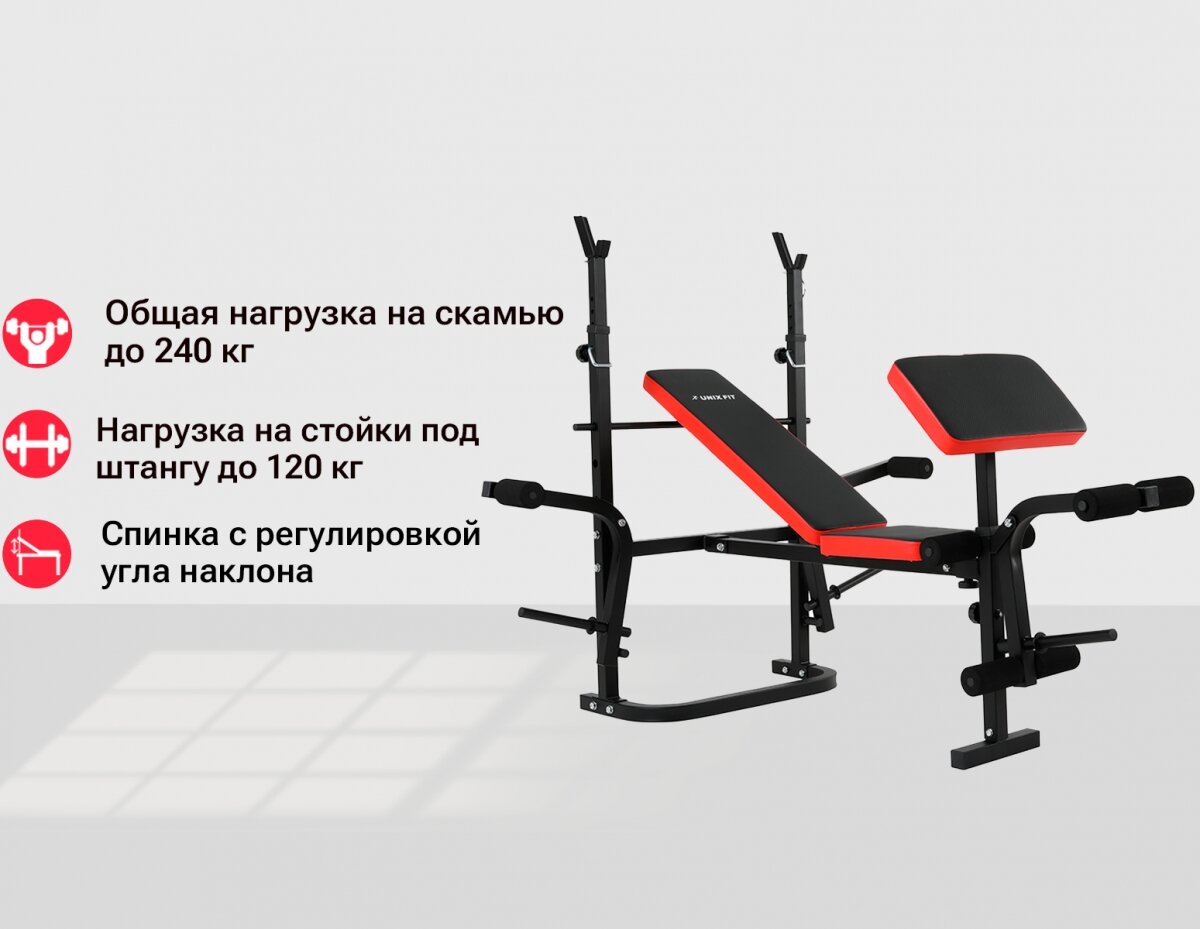 Общая нагрузка на скамью до 240 кг

Нагрузка на стойки под штангу до 120 кг

Спинка с регулировкой угла наклона

UNIX FIT